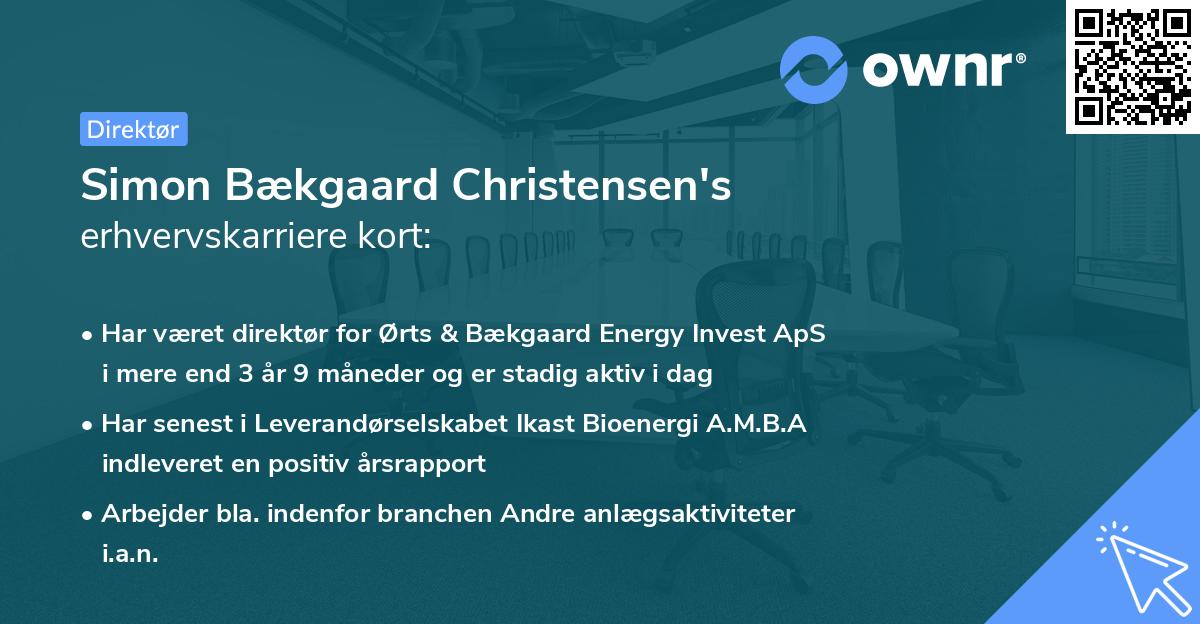 ownr®

Direktør

Simon Bækgaard Christensen's
erhvervskarriere kort:

• Har været direktør for Ørts & Bækgaard Energy Invest ApS i mere end 3 år 9 måneder og er stadig aktiv i dag
• Har senest i Leverandørselskabet Ikast Bioenergi A.M.B.A indleveret en positiv årsrapport
• Arbejder bla. indenfor branchen Andre anlægsaktiviteter i.a.n.